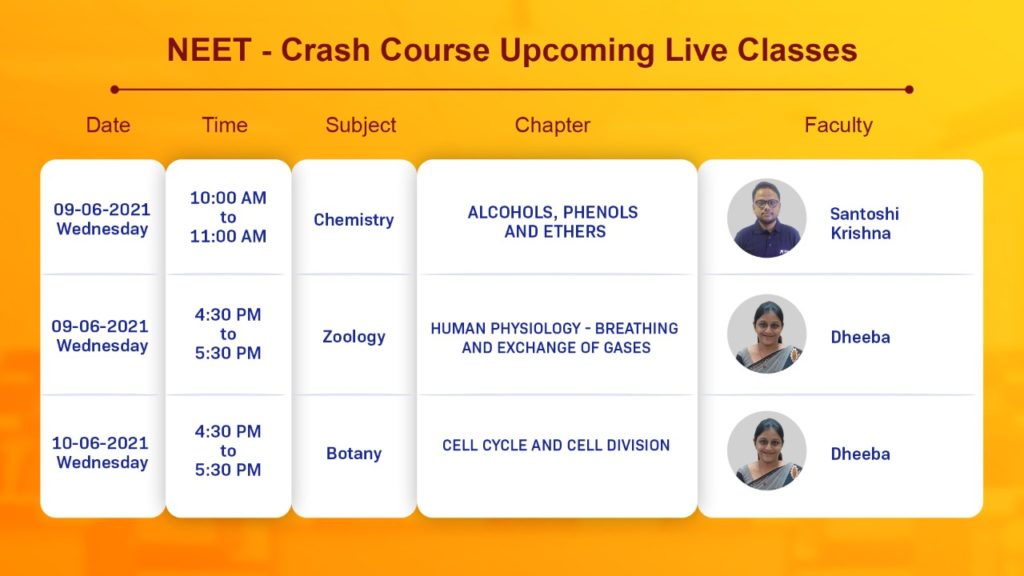 NEET - Crash Course Upcoming Live Classes

| Date | Time | Subject | Chapter | Faculty |
|---|---|---|---|---|
| 09-06-2021 Wednesday | 10:00 AM to 11:00 AM | Chemistry | ALCOHOLS, PHENOLS AND ETHERS | Santoshi Krishna |
| 09-06-2021 Wednesday | 4:30 PM to 5:30 PM | Zoology | HUMAN PHYSIOLOGY - BREATHING AND EXCHANGE OF GASES | Dheeba |
| 10-06-2021 Wednesday | 4:30 PM to 5:30 PM | Botany | CELL CYCLE AND CELL DIVISION | Dheeba |